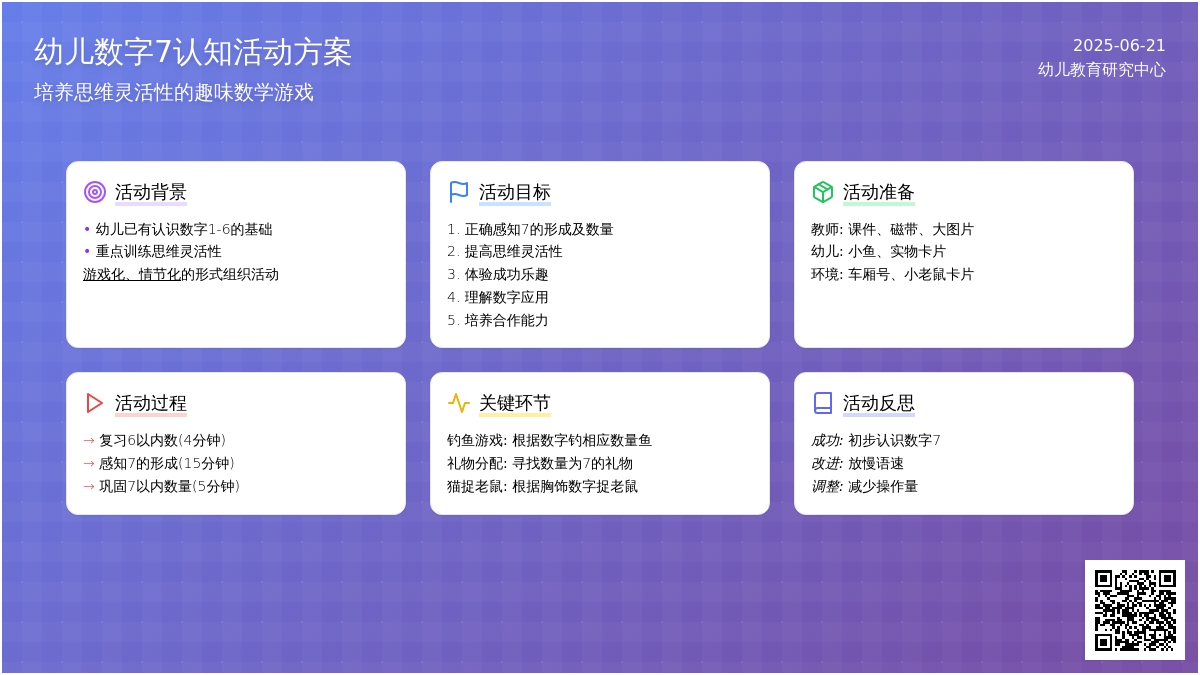 幼儿数字7认知活动方案

培养思维灵活性的趣味数学游戏

2025-06-21
幼儿教育研究中心

活动背景

• 幼儿已有认识数字1-6的基础
• 重点训练思维灵活性
游戏化、情节化的形式组织活动

活动目标

1. 正确感知7的形成及数量
2. 提高思维灵活性
3. 体验成功乐趣
4. 理解数字应用
5. 培养合作能力

活动准备

教师: 课件、磁带、大图片
幼儿: 小鱼、实物卡片
环境: 车厢号、小老鼠卡片

活动过程

→ 复习6以内数(4分钟)
→ 感知7的形成(15分钟)
→ 巩固7以内数量(5分钟)

关键环节

钓鱼游戏: 根据数字钓相应数量鱼
礼物分配: 寻找数量为7的礼物
猫捉老鼠: 根据胸饰数字捉老鼠

活动反思

成功: 初步认识数字7
改进: 放慢语速
调整: 减少操作量